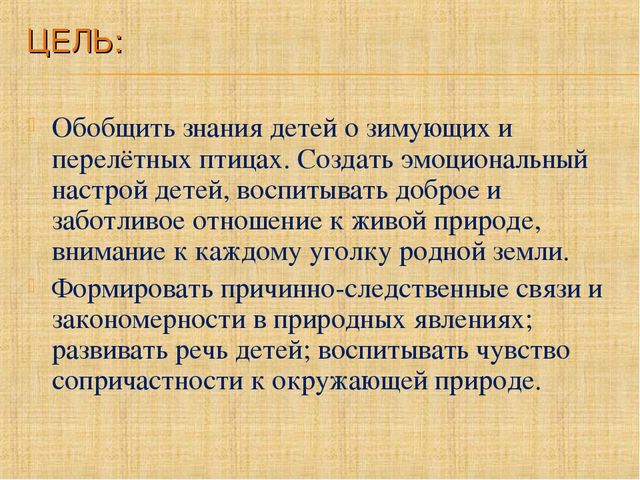 ЦЕЛЬ:

Обобщить знания детей о зимующих и перелётных птицах. Создать эмоциональный настрой детей, воспитывать доброе и заботливое отношение к живой природе, внимание к каждому уголку родной земли.

Формировать причинно-следственные связи и закономерности в природных явлениях; развивать речь детей; воспитывать чувство сопричастности к окружающей природе.